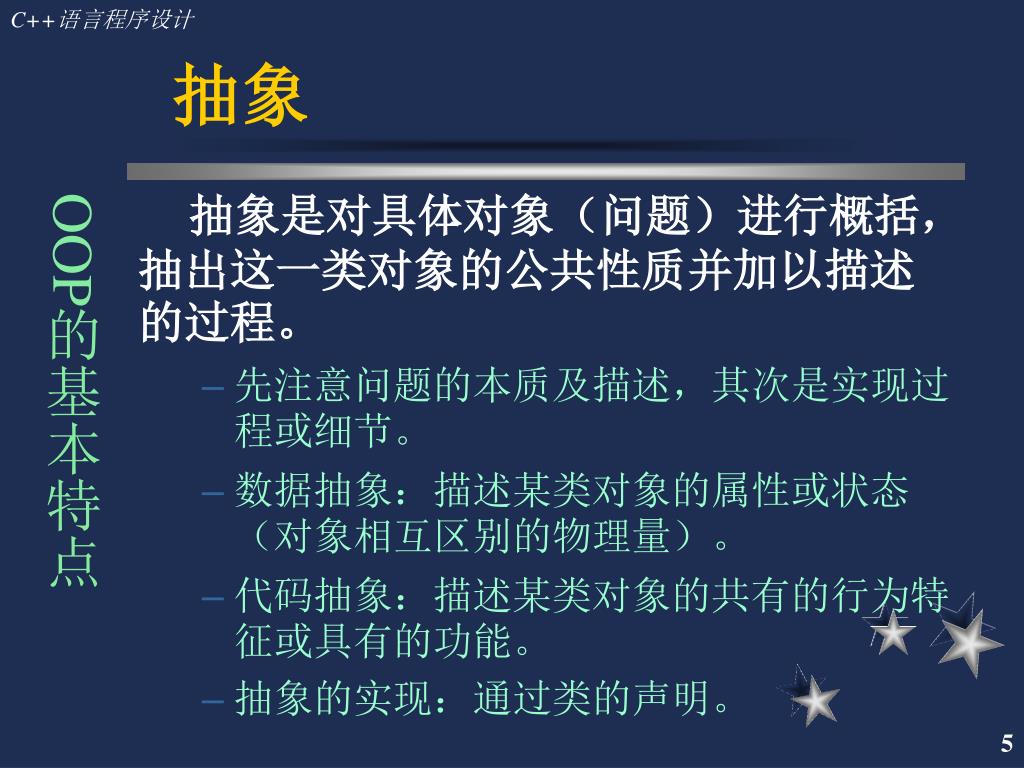 C++语言程序设计

抽象

OOP的基本特点

抽象是对具体对象（问题）进行概括，抽出这一类对象的公共性质并加以描述的过程。

– 先注意问题的本质及描述，其次是实现过程或细节。
– 数据抽象：描述某类对象的属性或状态（对象相互区别的物理量）。
– 代码抽象：描述某类对象的共有的行为特征或具有的功能。
– 抽象的实现：通过类的声明。

5